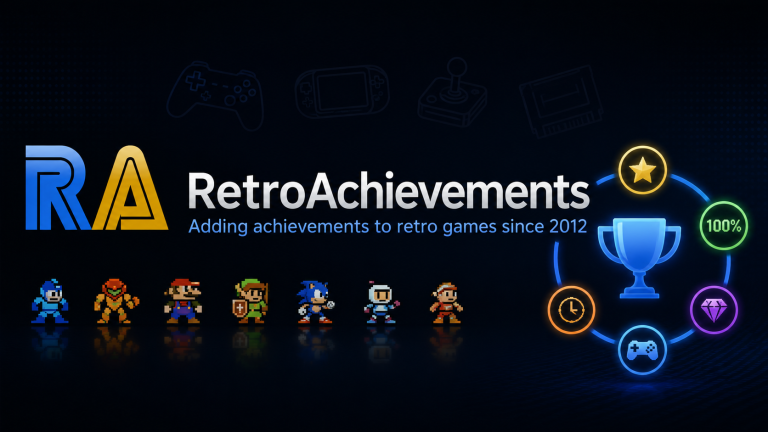 RA

RetroAchievements

Adding achievements to retro games since 2012

100%